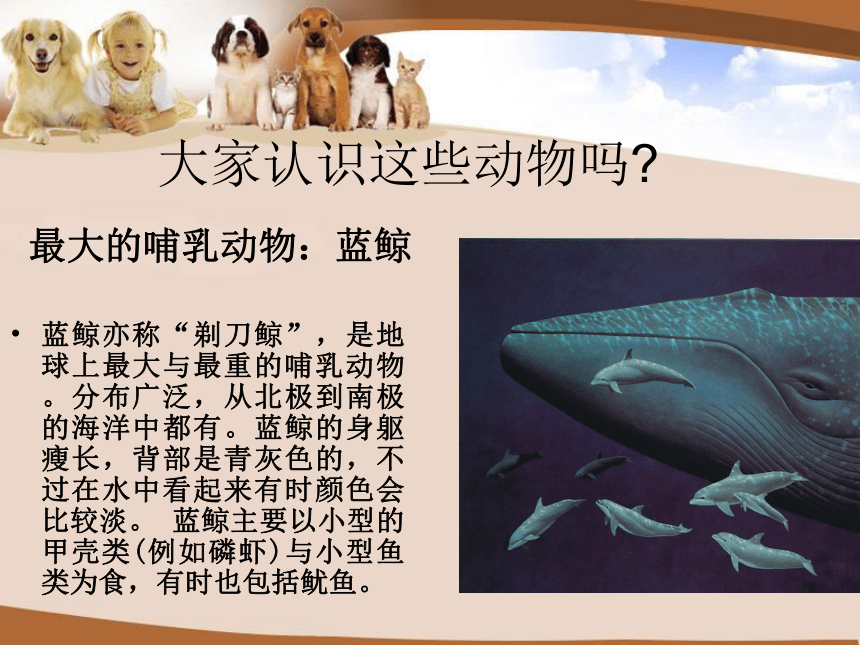 大家认识这些动物吗?

最大的哺乳动物：蓝鲸

• 蓝鲸亦称“剃刀鲸”，是地球上最大与最重的哺乳动物。分布广泛，从北极到南极的海洋中都有。蓝鲸的身躯瘦长，背部是青灰色的，不过在水中看起来有时颜色会比较淡。 蓝鲸主要以小型的甲壳类(例如磷虾)与小型鱼类为食，有时也包括鱿鱼。